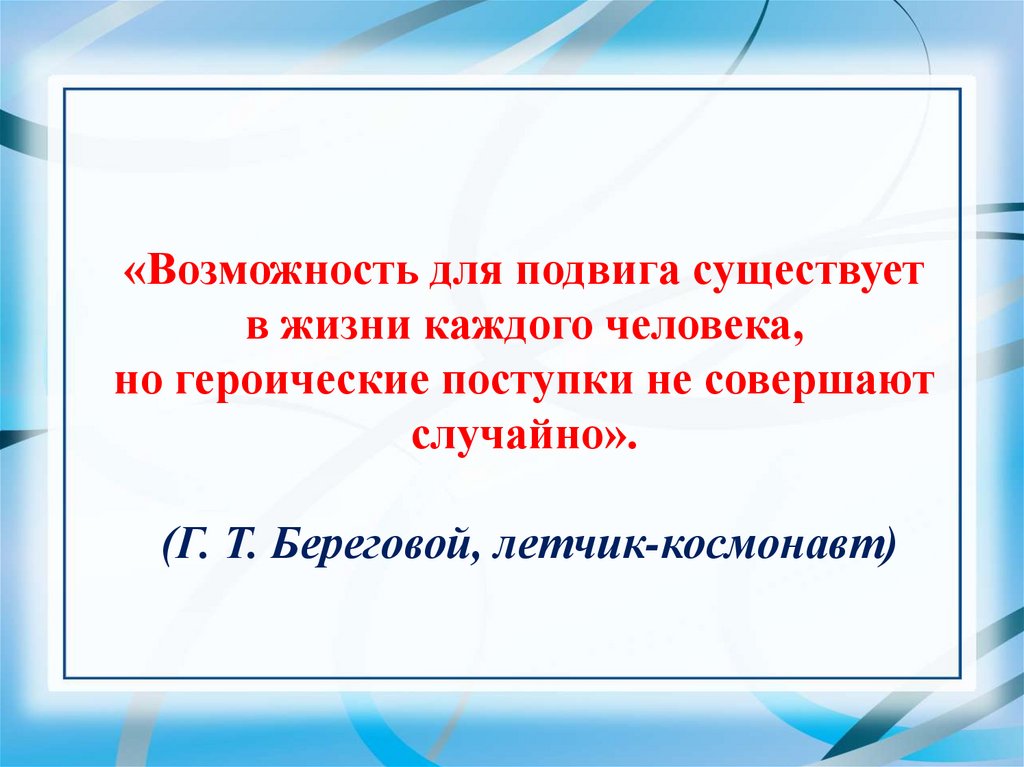 «Возможность для подвига существует в жизни каждого человека, но героические поступки не совершают случайно».

(Г. Т. Береговой, летчик-космонавт)